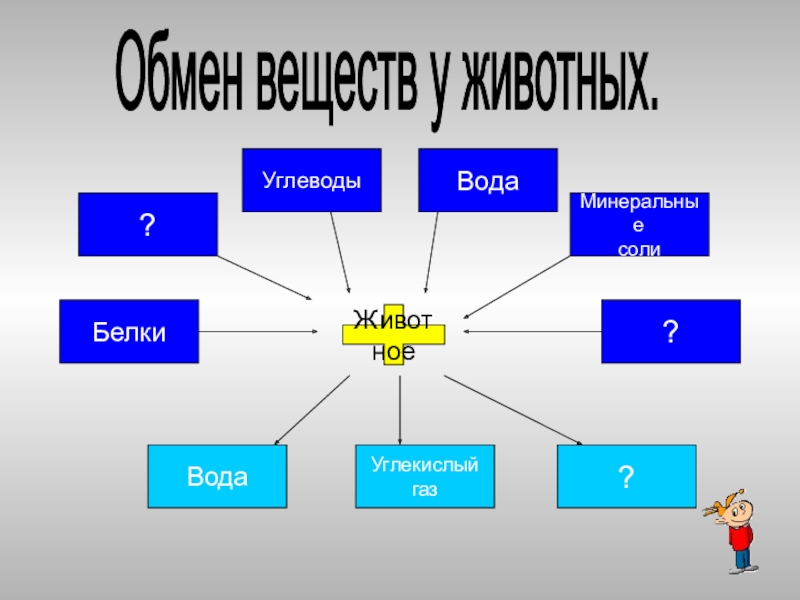 Обмен веществ у животных.

Углеводы

Вода

?

Минеральные
соли

Белки

Животное

?

Вода

Углекислый газ

?